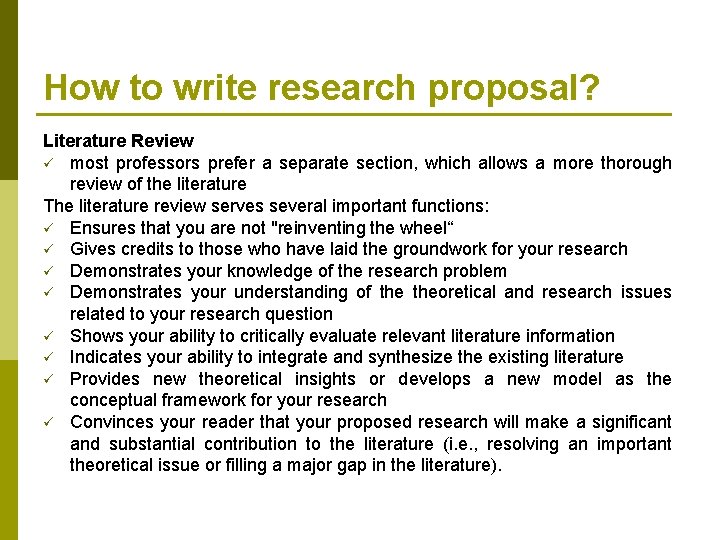 How to write research proposal?

Literature Review
✓ most professors prefer a separate section, which allows a more thorough review of the literature

The literature review serves several important functions:
✓ Ensures that you are not "reinventing the wheel“
✓ Gives credits to those who have laid the groundwork for your research
✓ Demonstrates your knowledge of the research problem
✓ Demonstrates your understanding of the theoretical and research issues related to your research question
✓ Shows your ability to critically evaluate relevant literature information
✓ Indicates your ability to integrate and synthesize the existing literature
✓ Provides new theoretical insights or develops a new model as the conceptual framework for your research
✓ Convinces your reader that your proposed research will make a significant and substantial contribution to the literature (i.e., resolving an important theoretical issue or filling a major gap in the literature).